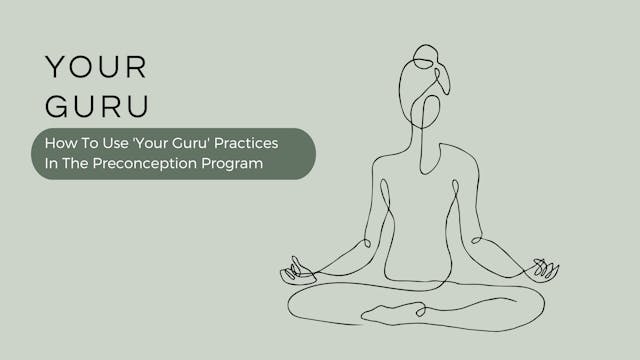 YOUR GURU

How To Use 'Your Guru' Practices In The Preconception Program